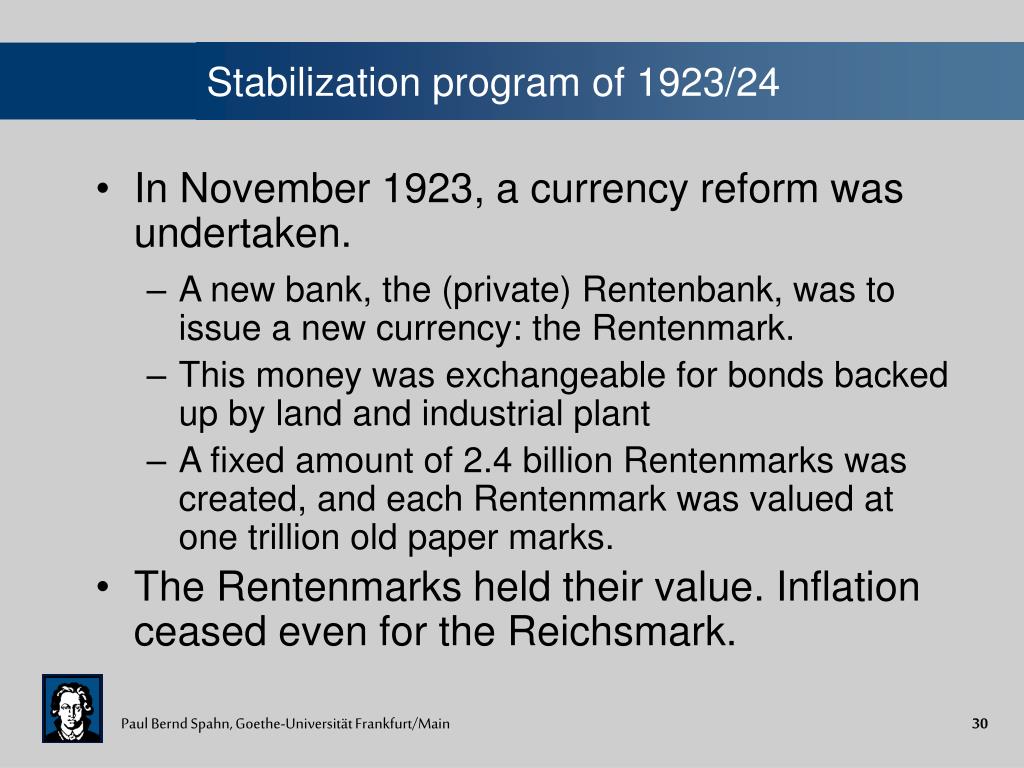 Stabilization program of 1923/24

• In November 1923, a currency reform was undertaken.
– A new bank, the (private) Rentenbank, was to issue a new currency: the Rentenmark.
– This money was exchangeable for bonds backed up by land and industrial plant
– A fixed amount of 2.4 billion Rentenmarks was created, and each Rentenmark was valued at one trillion old paper marks.
• The Rentenmarks held their value. Inflation ceased even for the Reichsmark.

Paul Bernd Spahn, Goethe-Universität Frankfurt/Main

30